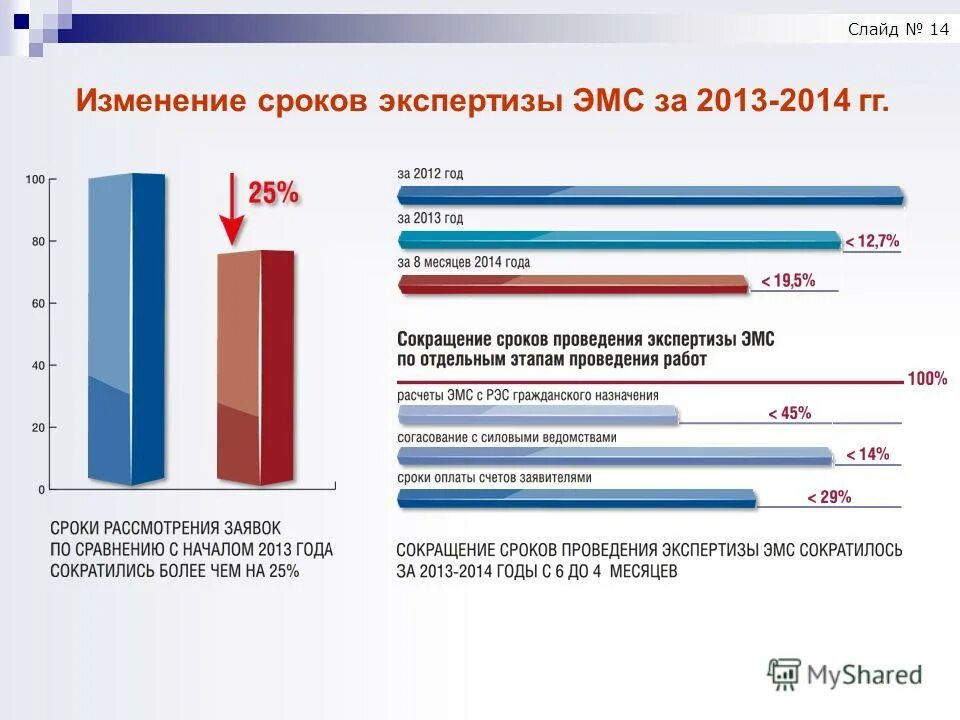 Слайд № 14

Изменение сроков экспертизы ЭМС за 2013-2014 гг.

100
80
60
40
20
0

25%

СРОКИ РАССМОТРЕНИЯ ЗАЯВОК ПО СРАВНЕНИЮ С НАЧАЛОМ 2013 ГОДА СОКРАТИЛИСЬ БОЛЕЕ ЧЕМ НА 25%

за 2012 год
за 2013 год
< 12,7%
за 8 месяцев 2014 года
< 19,5%

Сокращение сроков проведения экспертизы ЭМС по отдельным этапам проведения работ

100%
расчеты ЭМС с РЭС гражданского назначения
< 45%
согласование с силовыми ведомствами
< 14%
сроки оплаты счетов заявителями
< 29%

СОКРАЩЕНИЕ СРОКОВ ПРОВЕДЕНИЯ ЭКСПЕРТИЗЫ ЭМС СОКРАТИЛОСЬ ЗА 2013-2014 ГОДЫ С 6 ДО 4 МЕСЯЦЕВ

MyShared